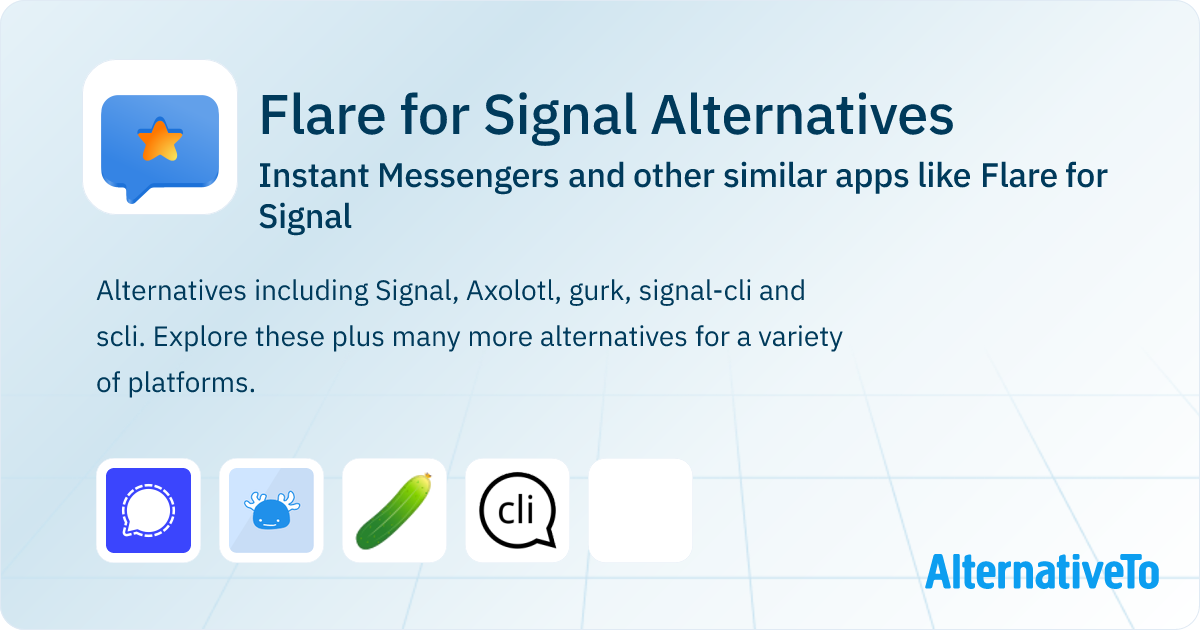 Flare for Signal Alternatives

Instant Messengers and other similar apps like Flare for Signal

Alternatives including Signal, Axolotl, gurk, signal-cli and scli. Explore these plus many more alternatives for a variety of platforms.

cli

AlternativeTo